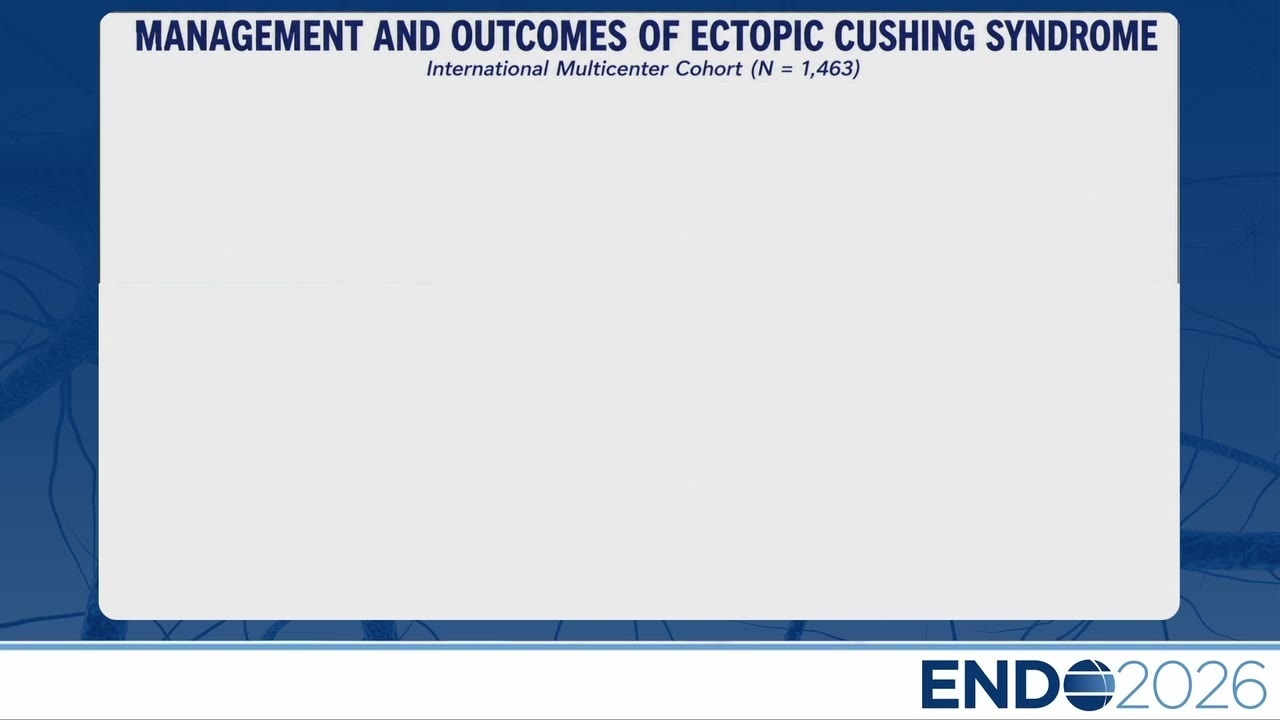 MANAGEMENT AND OUTCOMES OF ECTOPIC CUSHING SYNDROME

International Multicenter Cohort (N = 1,463)

ENDO2026